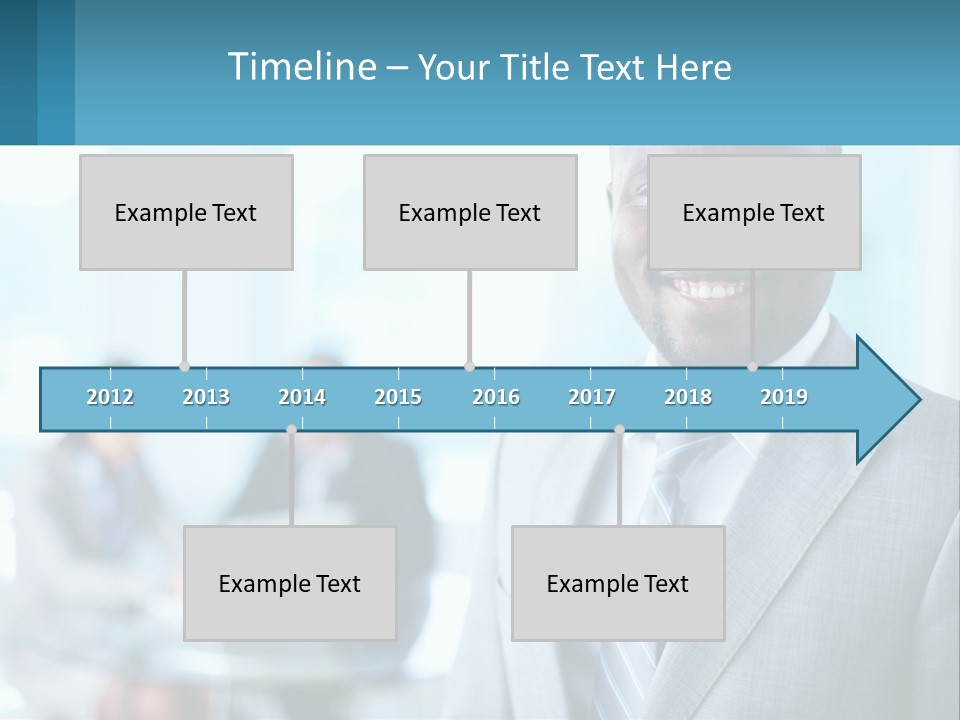 Timeline – Your Title Text Here

Example Text

Example Text

Example Text

2012 2013 2014 2015 2016 2017 2018 2019

Example Text

Example Text